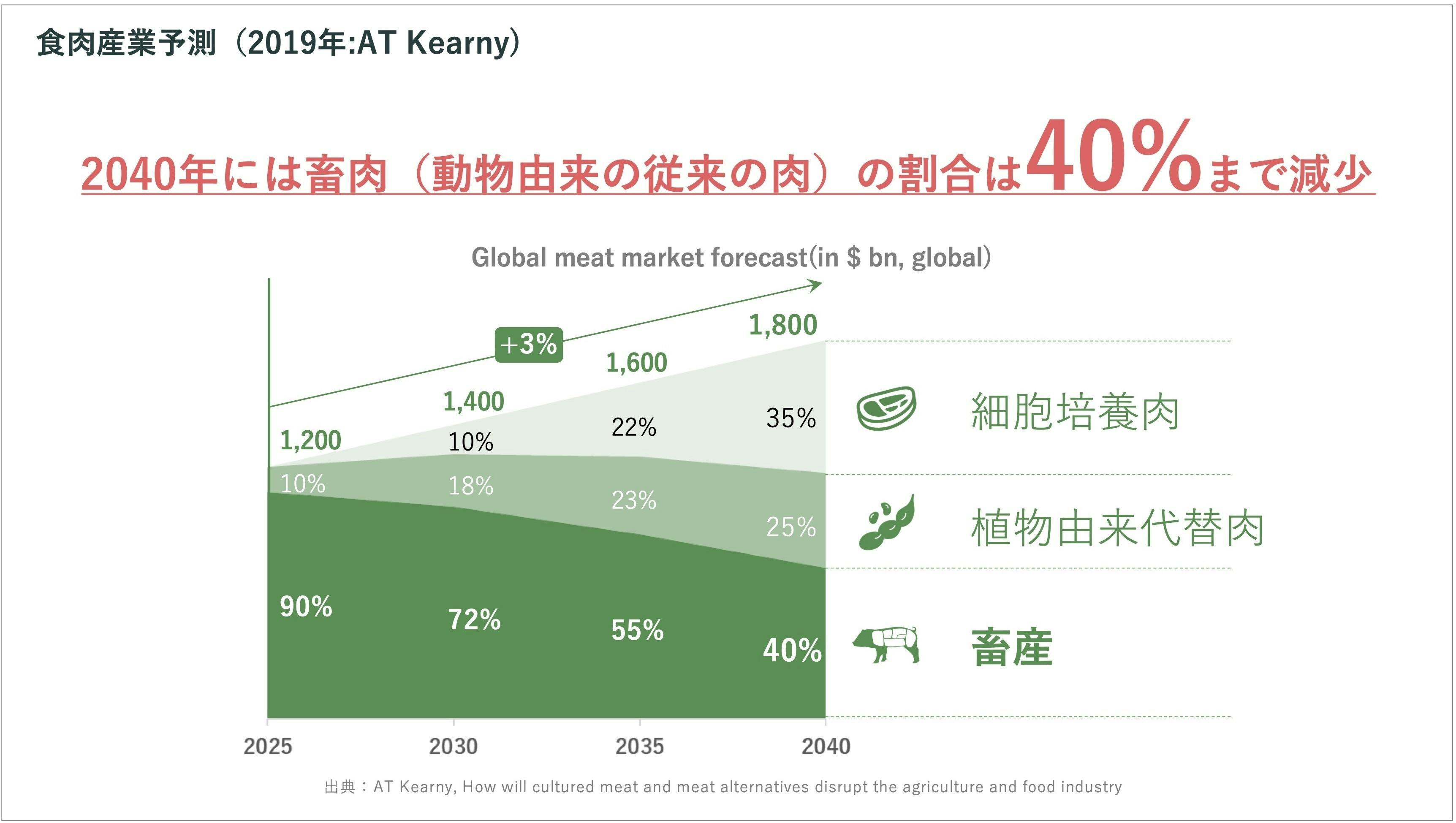 食肉産業予測（2019年:AT Kearny）

2040年には畜肉（動物由来の従来の肉）の割合は40%まで減少

Global meat market forecast(in $ bn, global)

+3%

1,200
1,400
1,600
1,800

10%
22%
35%

10%
18%
23%
25%

90%
72%
55%
40%

細胞培養肉

植物由来代替肉

畜産

2025
2030
2035
2040

出典：AT Kearny, How will cultured meat and meat alternatives disrupt the agriculture and food industry